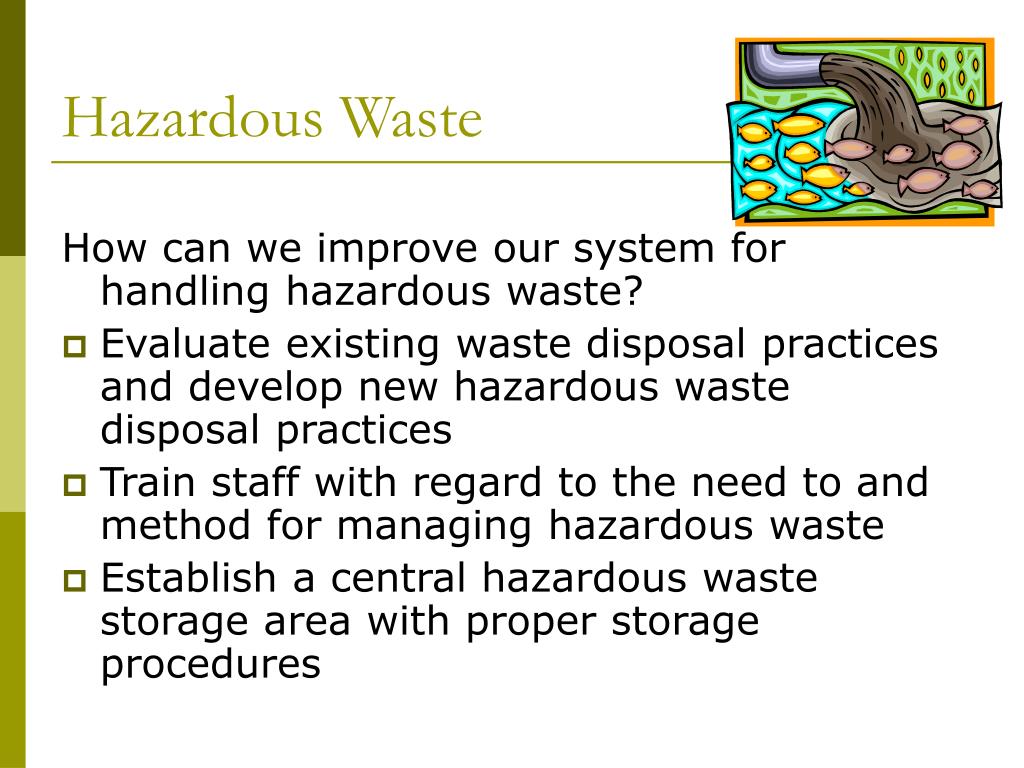 Hazardous Waste

How can we improve our system for handling hazardous waste?

- Evaluate existing waste disposal practices and develop new hazardous waste disposal practices
- Train staff with regard to the need to and method for managing hazardous waste
- Establish a central hazardous waste storage area with proper storage procedures